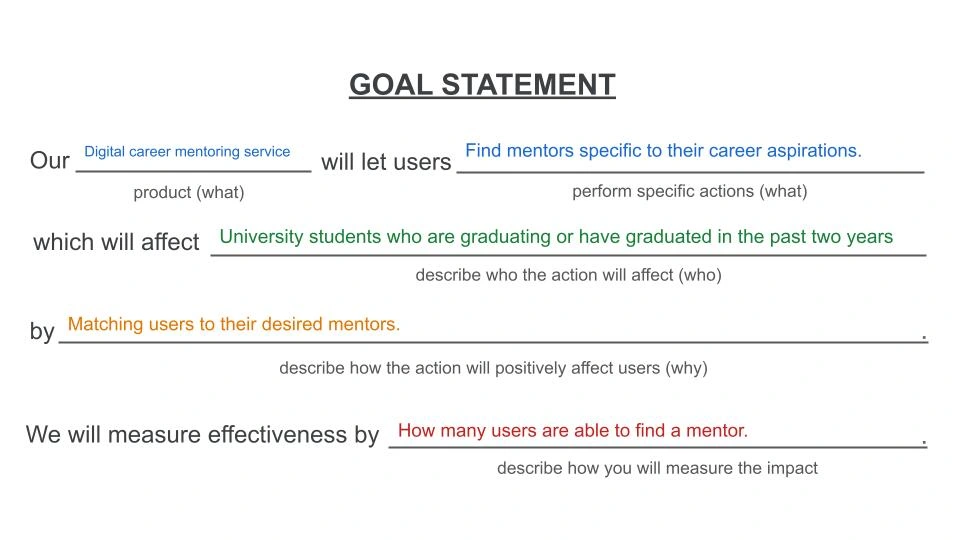 GOAL STATEMENT

Our Digital career mentoring service will let users Find mentors specific to their career aspirations.

product (what) perform specific actions (what)

which will affect University students who are graduating or have graduated in the past two years

describe who the action will affect (who)

by Matching users to their desired mentors. .

describe how the action will positively affect users (why)

We will measure effectiveness by How many users are able to find a mentor. .

describe how you will measure the impact